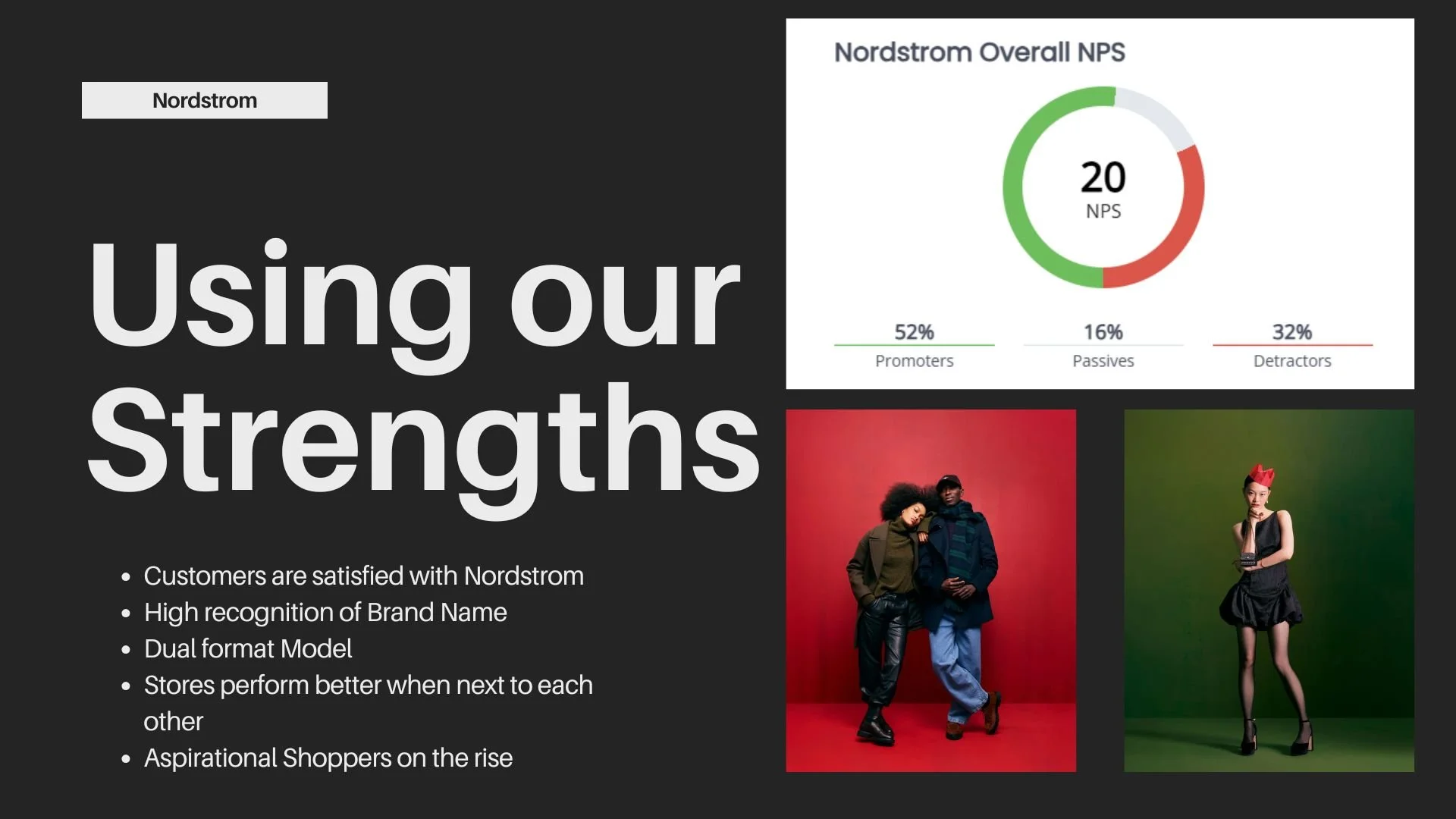 Nordstrom

Using our Strengths

- Customers are satisfied with Nordstrom
- High recognition of Brand Name
- Dual format Model
- Stores perform better when next to each other
- Aspirational Shoppers on the rise

Nordstrom Overall NPS

20
NPS

52%
Promoters

16%
Passives

32%
Detractors